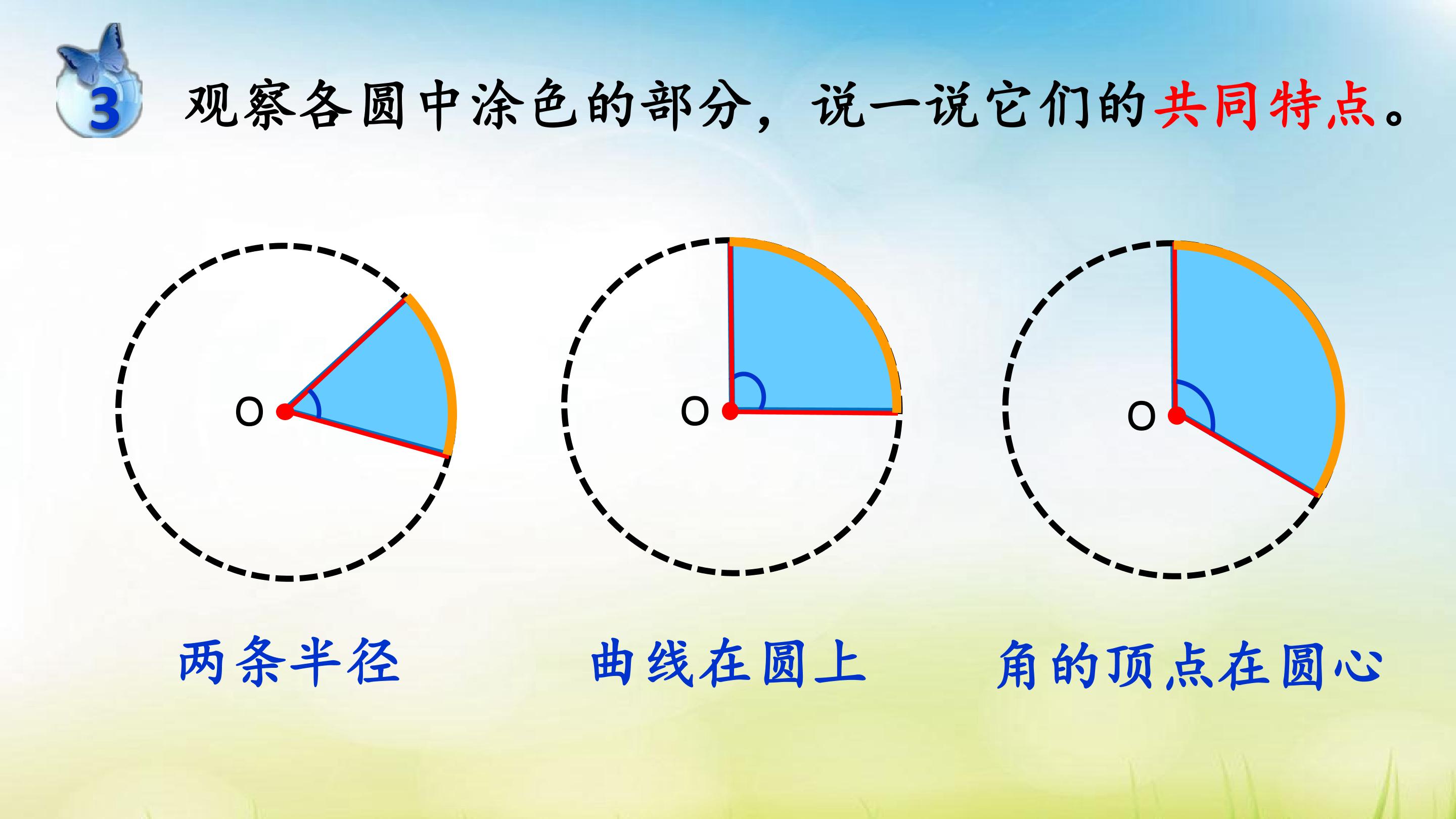 3 观察各圆中涂色的部分，说一说它们的共同特点。

O

O

O

两条半径

曲线在圆上

角的顶点在圆心